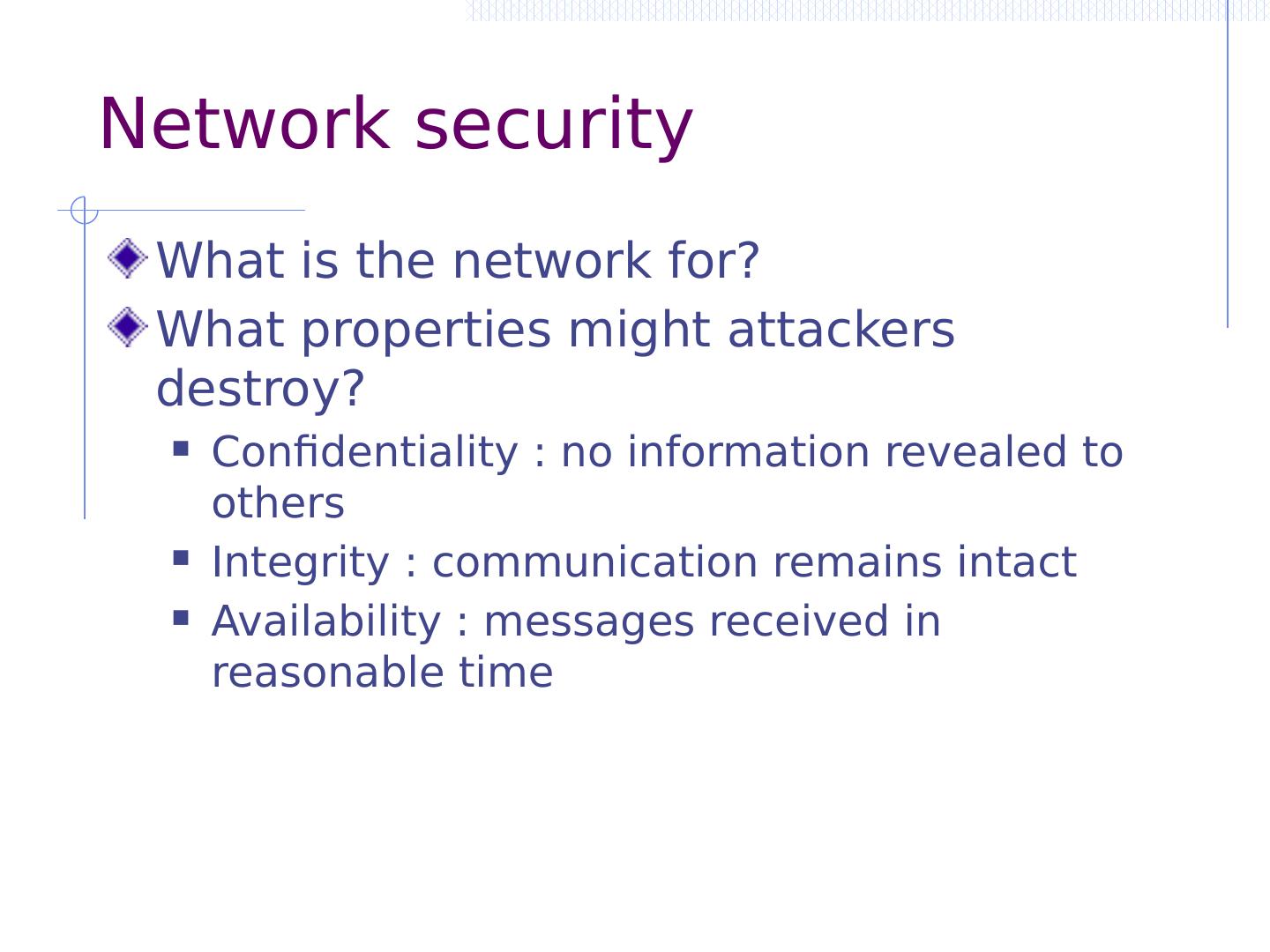 Network security

What is the network for?

What properties might attackers destroy?

Confidentiality : no information revealed to others

Integrity : communication remains intact

Availability : messages received in reasonable time